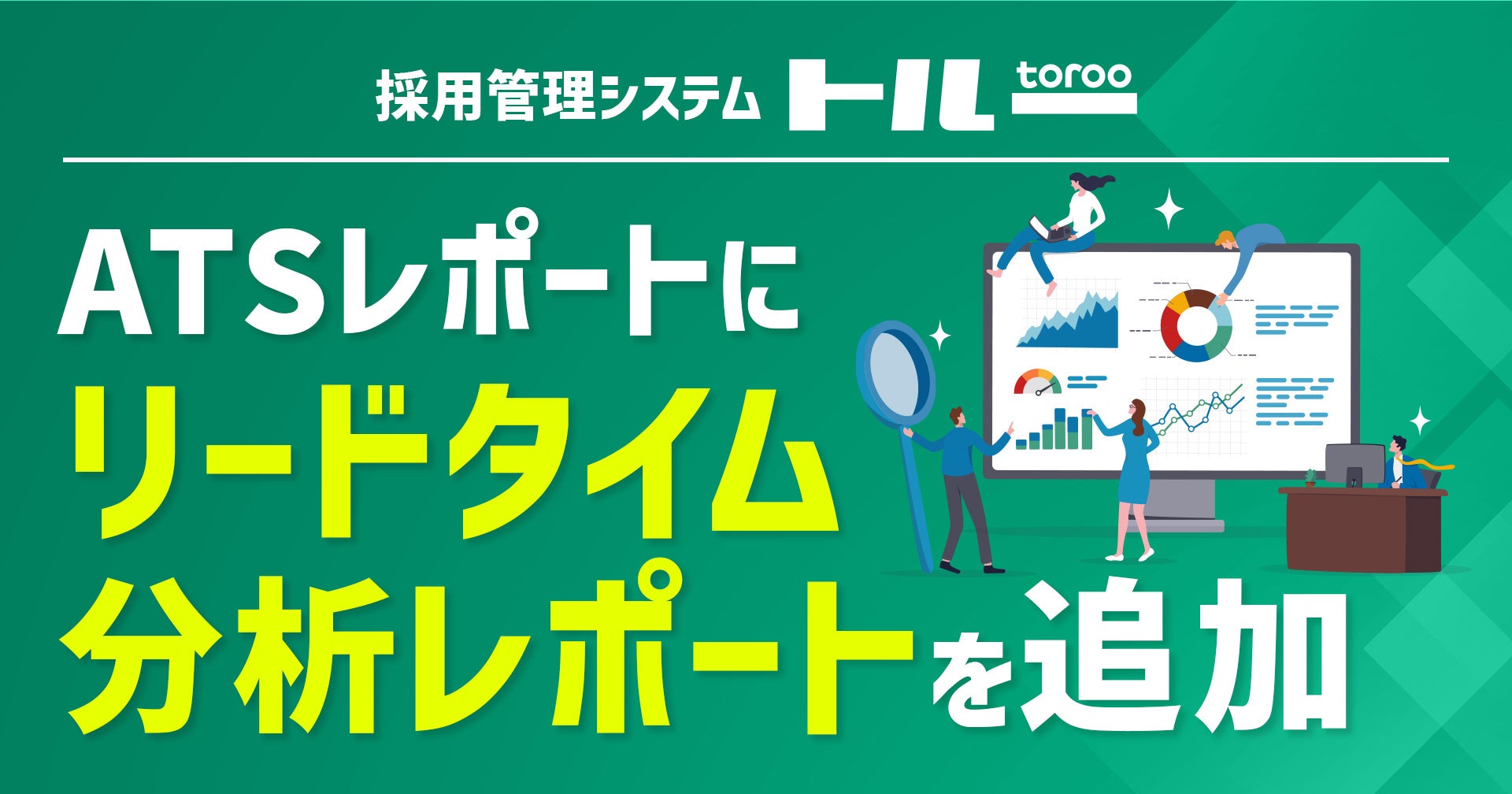 採用管理システム トル toroo

ATSレポートに
リードタイム
分析レポートを追加